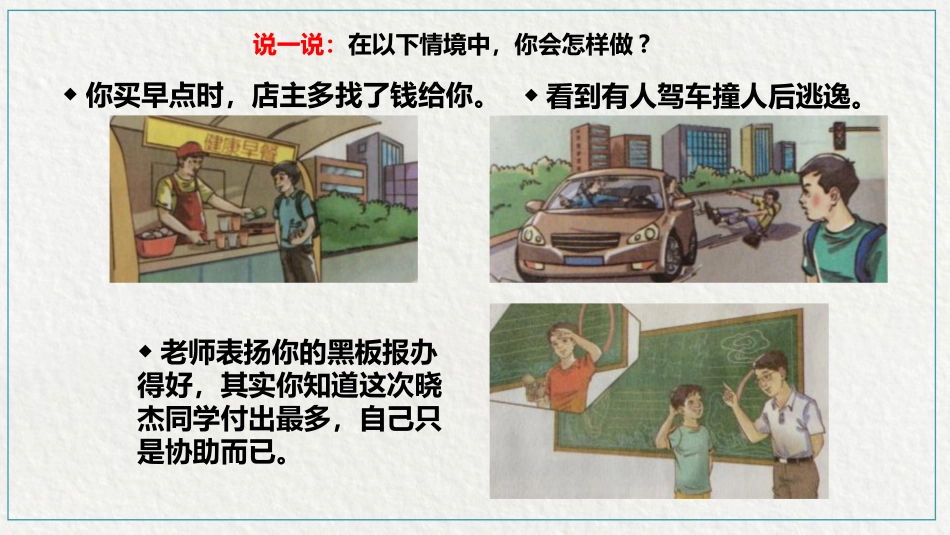 说一说：在以下情境中，你会怎样做？

◆ 你买早点时，店主多找了钱给你。

健康早餐

◆ 看到有人驾车撞人后逃逸。

◆ 老师表扬你的黑板报办得好，其实你知道这次晓杰同学付出最多，自己只是协助而已。